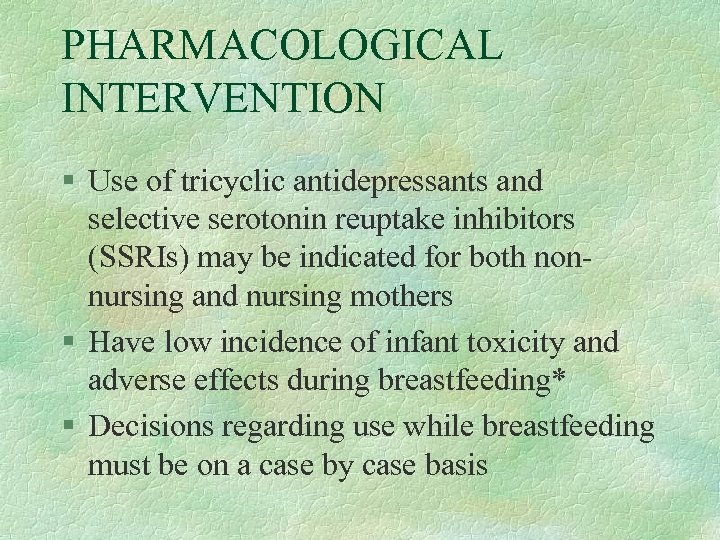 PHARMACOLOGICAL INTERVENTION

§ Use of tricyclic antidepressants and selective serotonin reuptake inhibitors (SSRIs) may be indicated for both non-nursing and nursing mothers

§ Have low incidence of infant toxicity and adverse effects during breastfeeding*

§ Decisions regarding use while breastfeeding must be on a case by case basis